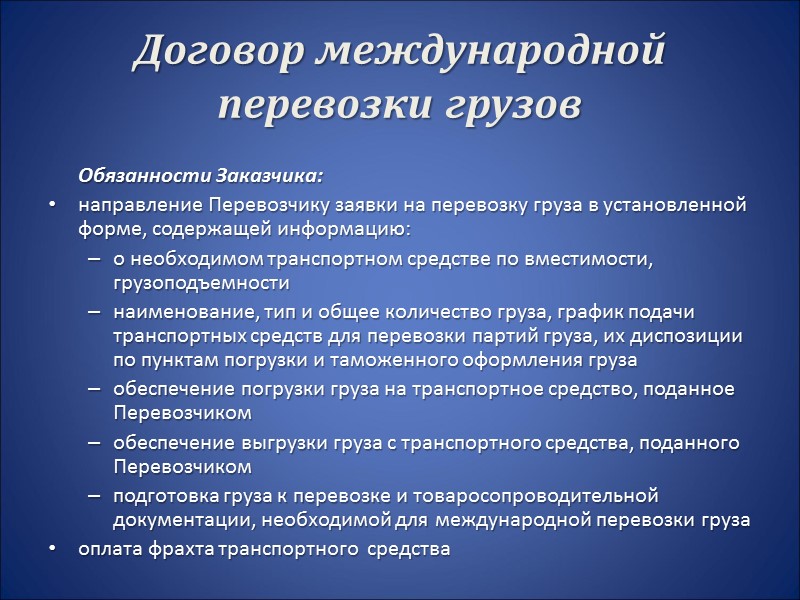 Договор международной перевозки грузов

Обязанности Заказчика:

• направление Перевозчику заявки на перевозку груза в установленной форме, содержащей информацию:
– о необходимом транспортном средстве по вместимости, грузоподъемности
– наименование, тип и общее количество груза, график подачи транспортных средств для перевозки партий груза, их диспозиции по пунктам погрузки и таможенного оформления груза
– обеспечение погрузки груза на транспортное средство, поданное Перевозчиком
– обеспечение выгрузки груза с транспортного средства, поданного Перевозчиком
– подготовка груза к перевозке и товаросопроводительной документации, необходимой для международной перевозки груза
• оплата фрахта транспортного средства